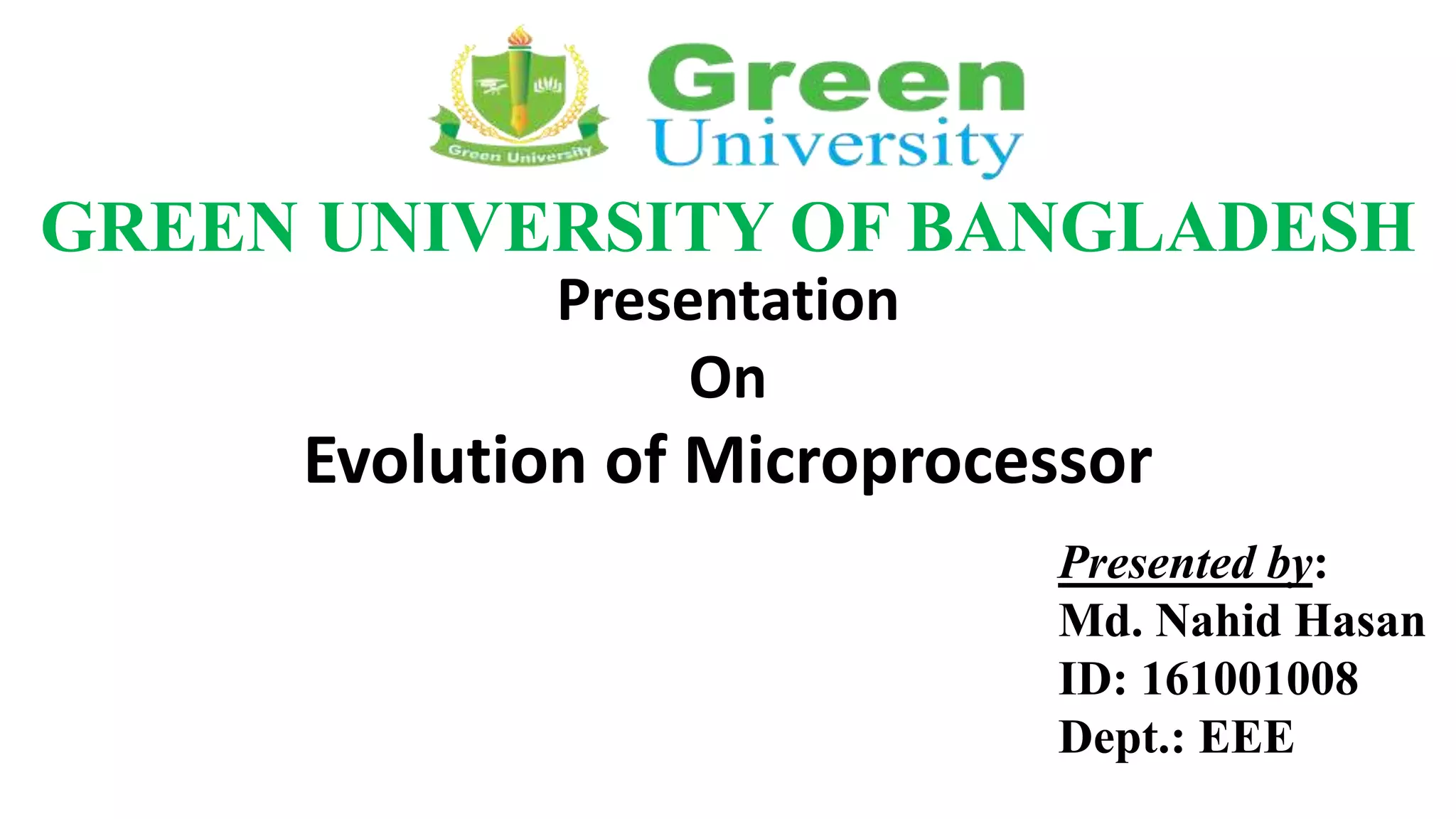 Green University

Green University

GREEN UNIVERSITY OF BANGLADESH

Presentation

On

Evolution of Microprocessor

Presented by:
Md. Nahid Hasan
ID: 161001008
Dept.: EEE